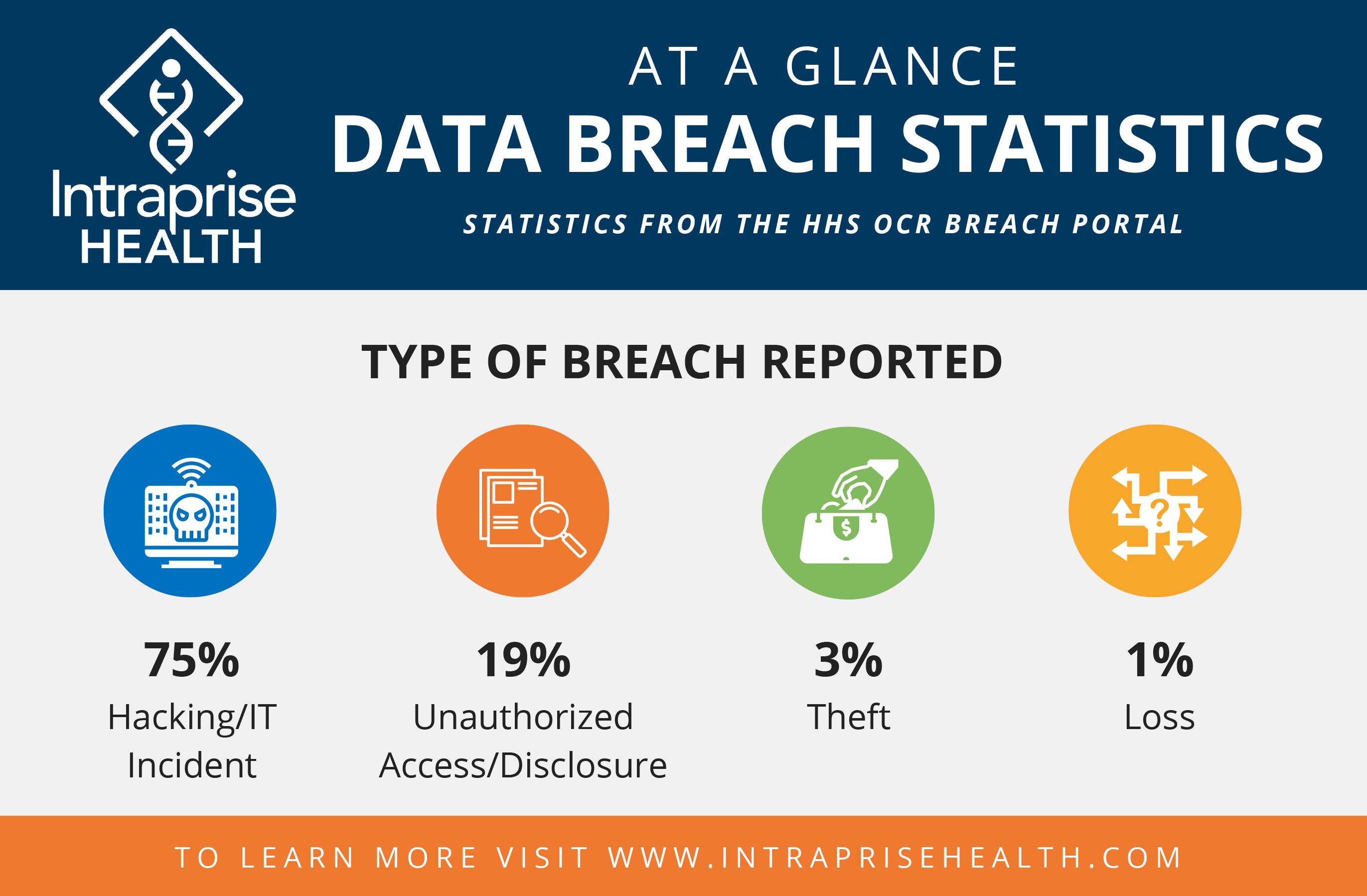 Intraprise HEALTH

AT A GLANCE
DATA BREACH STATISTICS
STATISTICS FROM THE HHS OCR BREACH PORTAL

TYPE OF BREACH REPORTED

$

?

75%
Hacking/IT Incident

19%
Unauthorized Access/Disclosure

3%
Theft

1%
Loss

TO LEARN MORE VISIT WWW.INTRAPRISEHEALTH.COM